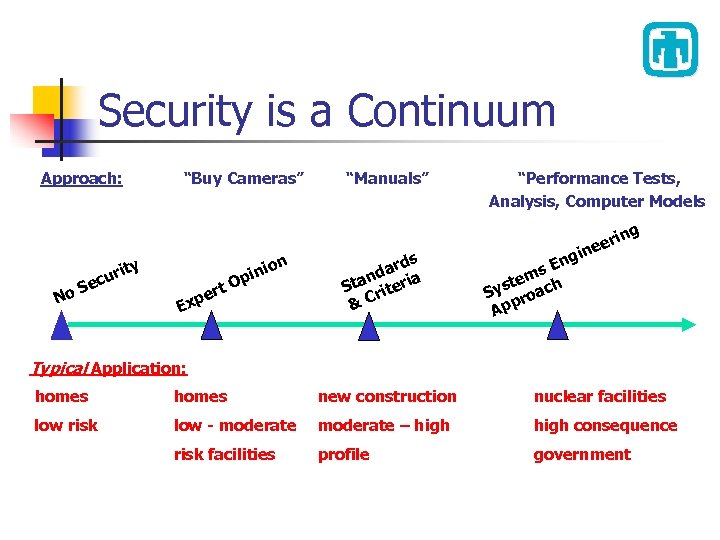 Security is a Continuum

Approach: "Buy Cameras" "Manuals" "Performance Tests, Analysis, Computer Models

No Security

Expert Opinion

Standards & Criteria

Systems Engineering Approach

Typical Application:

homes
low risk

homes
low - moderate
risk facilities

new construction
moderate – high
profile

nuclear facilities
high consequence
government